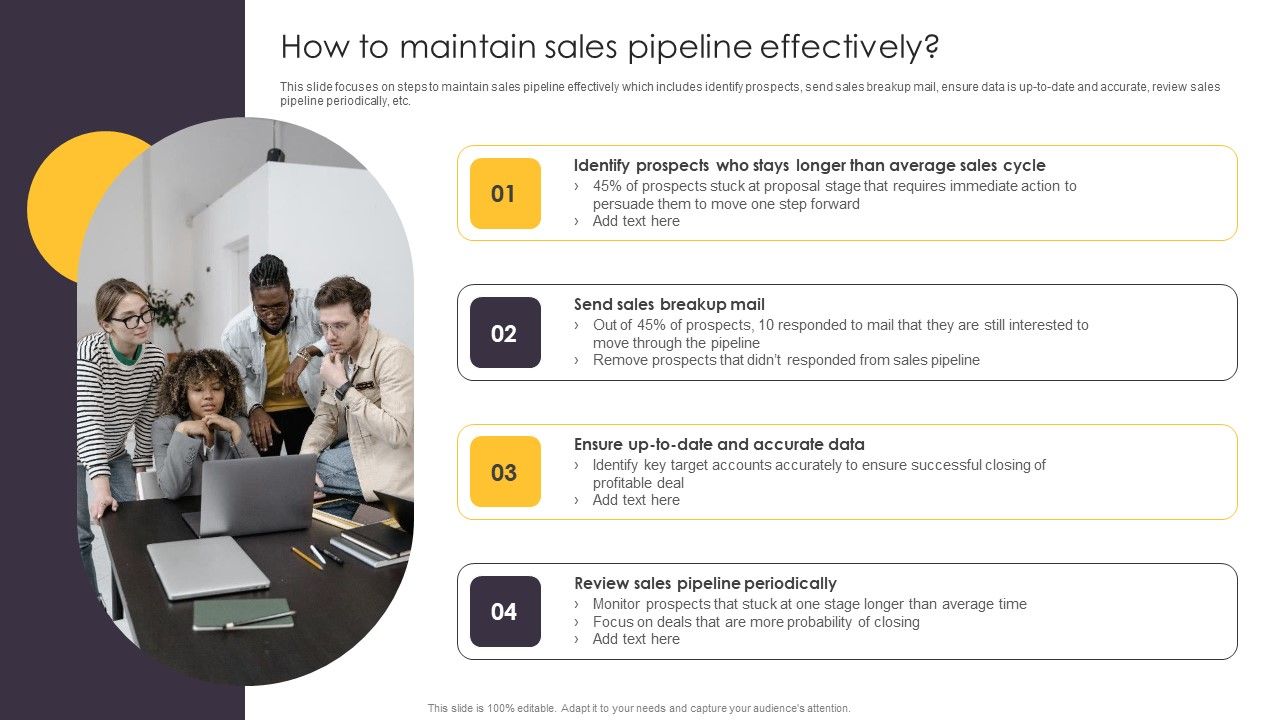 How to maintain sales pipeline effectively?

This slide focuses on steps to maintain sales pipeline effectively which includes identify prospects, send sales breakup mail, ensure data is up-to-date and accurate, review sales pipeline periodically, etc.

01

Identify prospects who stays longer than average sales cycle

› 45% of prospects stuck at proposal stage that requires immediate action to persuade them to move one step forward

› Add text here

02

Send sales breakup mail

› Out of 45% of prospects, 10 responded to mail that they are still interested to move through the pipeline

› Remove prospects that didn't responded from sales pipeline

03

Ensure up-to-date and accurate data

› Identify key target accounts accurately to ensure successful closing of profitable deal

› Add text here

04

Review sales pipeline periodically

› Monitor prospects that stuck at one stage longer than average time

› Focus on deals that are more probability of closing

› Add text here

This slide is 100% editable. Adapt it to your needs and capture your audience's attention.